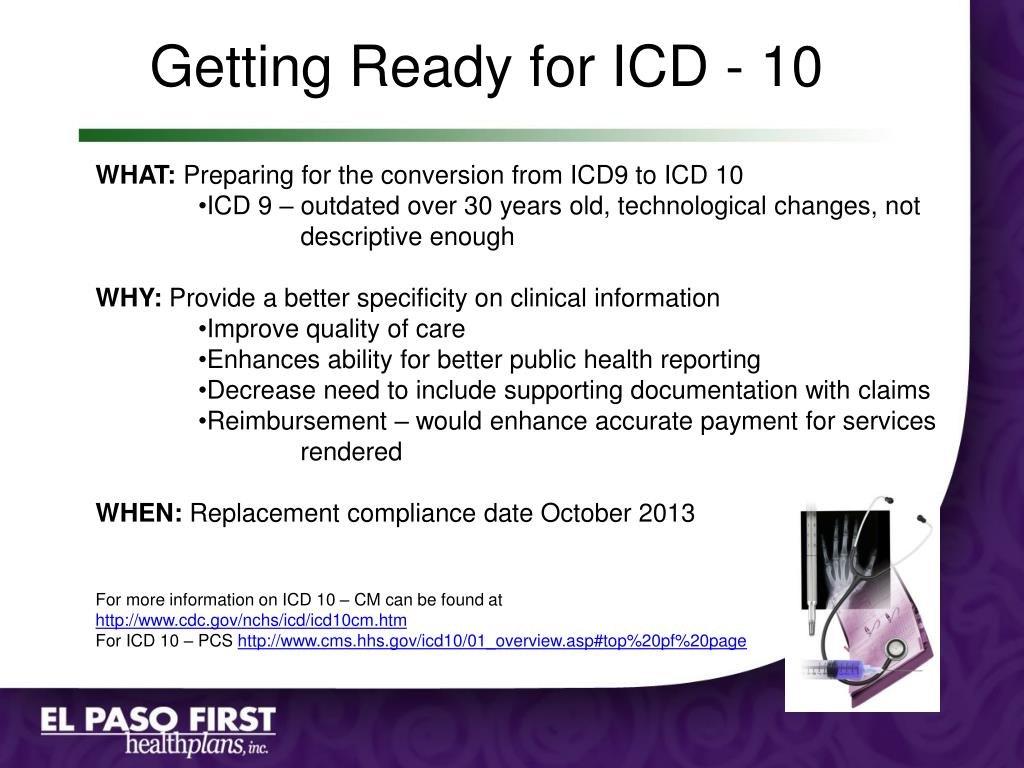 Getting Ready for ICD - 10

WHAT: Preparing for the conversion from ICD9 to ICD 10
•ICD 9 – outdated over 30 years old, technological changes, not descriptive enough

WHY: Provide a better specificity on clinical information
•Improve quality of care
•Enhances ability for better public health reporting
•Decrease need to include supporting documentation with claims
•Reimbursement – would enhance accurate payment for services rendered

WHEN: Replacement compliance date October 2013

For more information on ICD 10 – CM can be found at
http://www.cdc.gov/nchs/icd/icd10cm.htm
For ICD 10 – PCS http://www.cms.hhs.gov/icd10/01_overview.asp#top%20pf%20page

EL PASO FIRST
healthplans, inc.